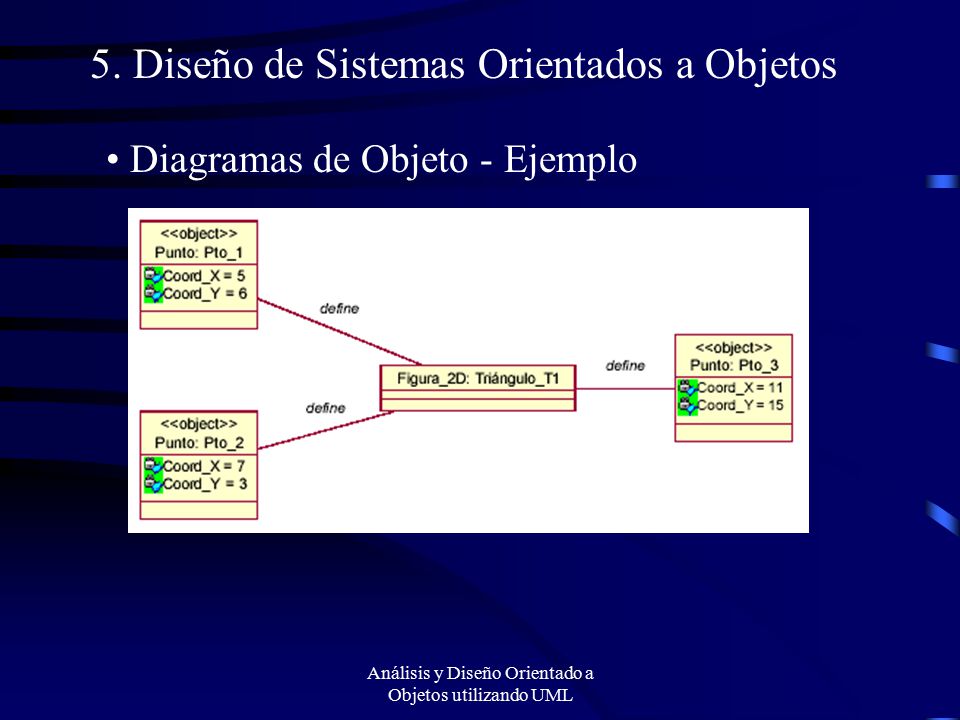 5. Diseño de Sistemas Orientados a Objetos

• Diagramas de Objeto - Ejemplo

<<object>>
Punto: Pto_1
Coord_X = 5
Coord_Y = 6

define

<<object>>
Punto: Pto_2
Coord_X = 7
Coord_Y = 3

define

Figura_2D: Triángulo_T1

define

<<object>>
Punto: Pto_3
Coord_X = 11
Coord_Y = 15

Análisis y Diseño Orientado a Objetos utilizando UML